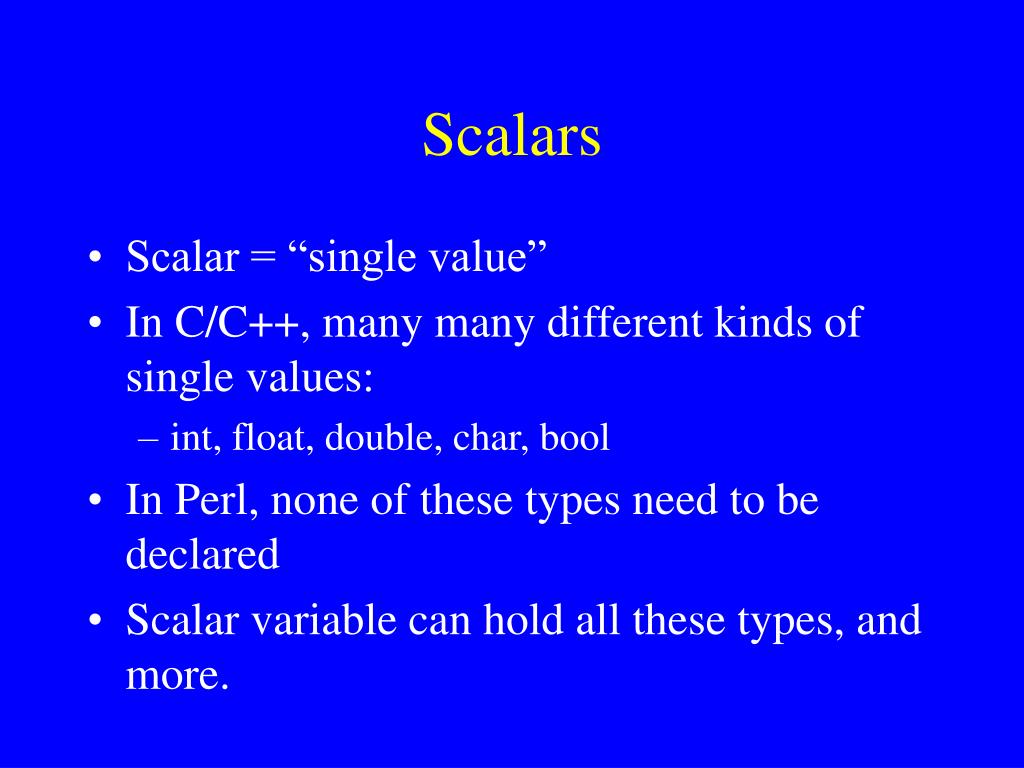 Scalars

• Scalar = “single value”
• In C/C++, many many different kinds of single values:
– int, float, double, char, bool
• In Perl, none of these types need to be declared
• Scalar variable can hold all these types, and more.